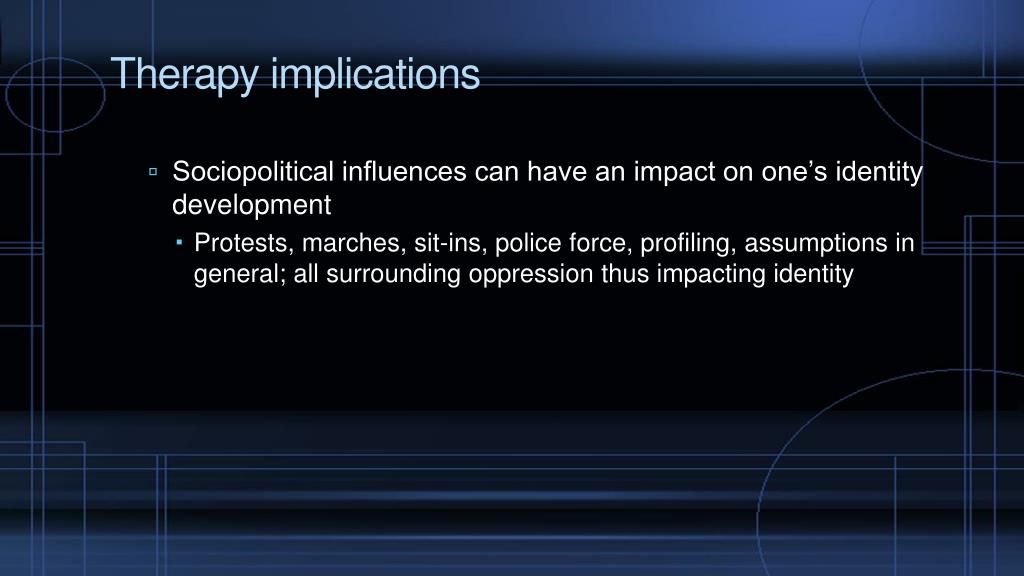 Therapy implications

Sociopolitical influences can have an impact on one’s identity development

Protests, marches, sit-ins, police force, profiling, assumptions in general; all surrounding oppression thus impacting identity